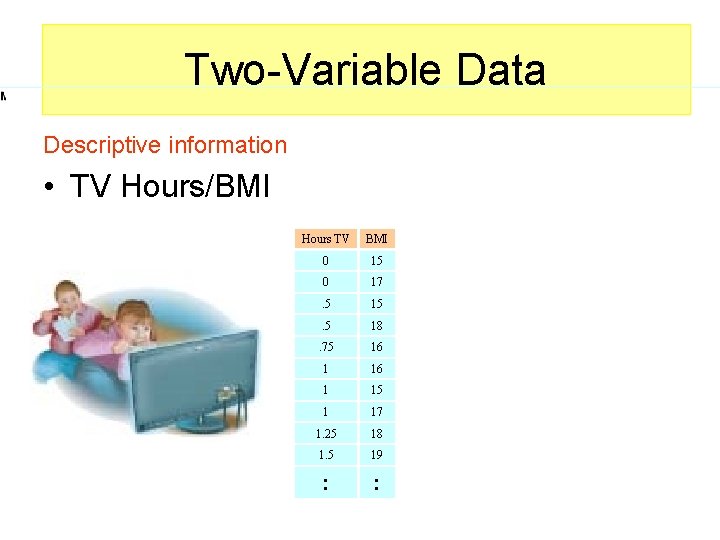 Two-Variable Data

Descriptive information

• TV Hours/BMI

| Hours TV | BMI |
|---|---|
| 0 | 15 |
| 0 | 17 |
| .5 | 15 |
| .5 | 18 |
| .75 | 16 |
| 1 | 16 |
| 1 | 15 |
| 1 | 17 |
| 1.25 | 18 |
| 1.5 | 19 |
| : | : |